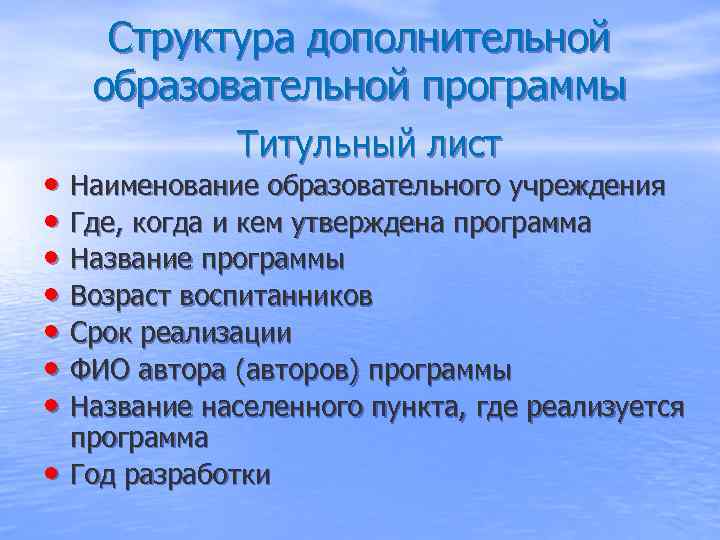 Структура дополнительной образовательной программы

Титульный лист

• Наименование образовательного учреждения
• Где, когда и кем утверждена программа
• Название программы
• Возраст воспитанников
• Срок реализации
• ФИО автора (авторов) программы
• Название населенного пункта, где реализуется программа
• Год разработки